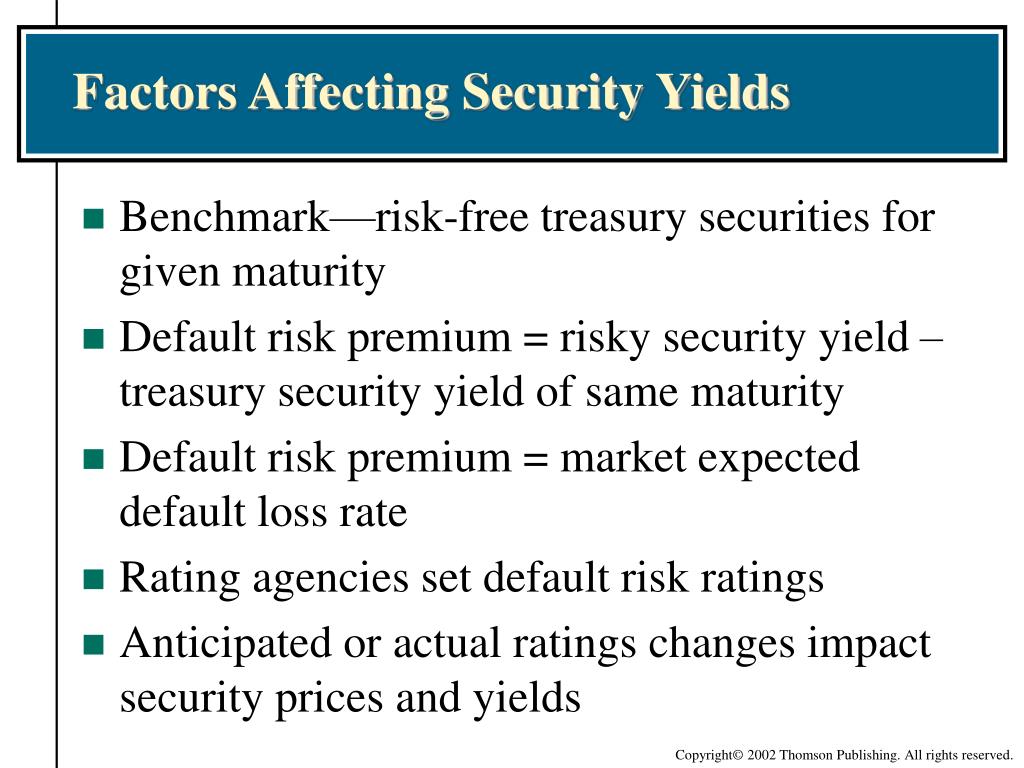 Factors Affecting Security Yields

Benchmark—risk-free treasury securities for given maturity

Default risk premium = risky security yield – treasury security yield of same maturity

Default risk premium = market expected default loss rate

Rating agencies set default risk ratings

Anticipated or actual ratings changes impact security prices and yields

Copyright© 2002 Thomson Publishing. All rights reserved.